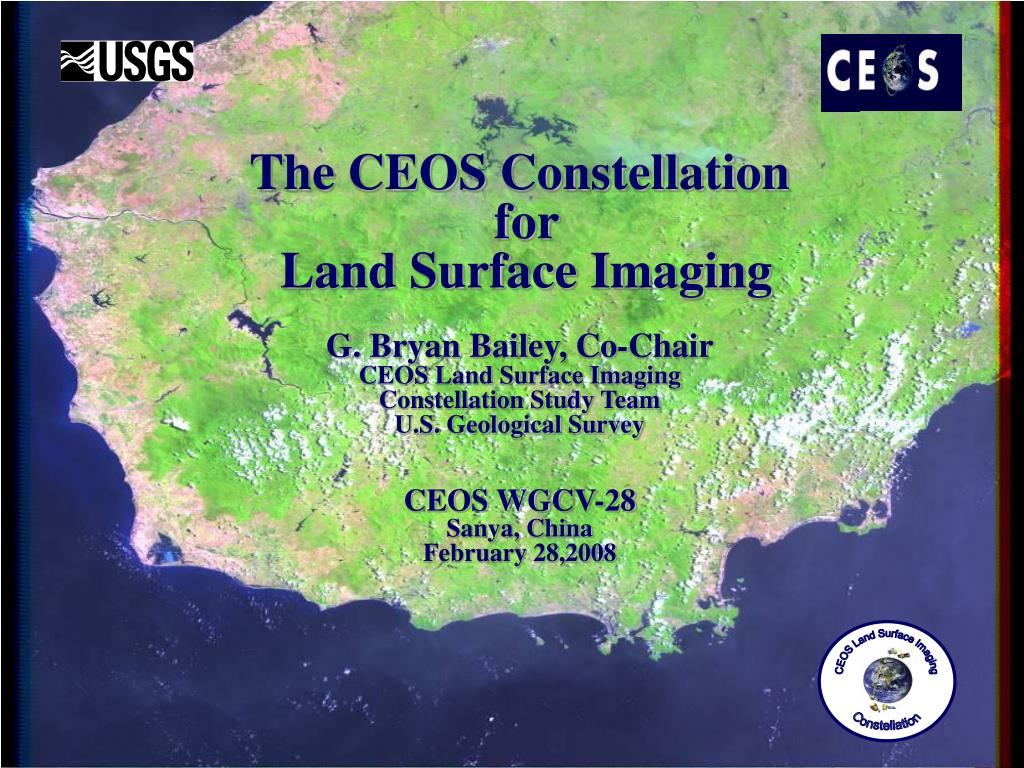 USGS

CEOS

The CEOS Constellation
for
Land Surface Imaging

G. Bryan Bailey, Co-Chair
CEOS Land Surface Imaging
Constellation Study Team
U.S. Geological Survey

CEOS WGCV-28
Sanya, China
February 28,2008

CEOS Land Surface Imaging
Constellation